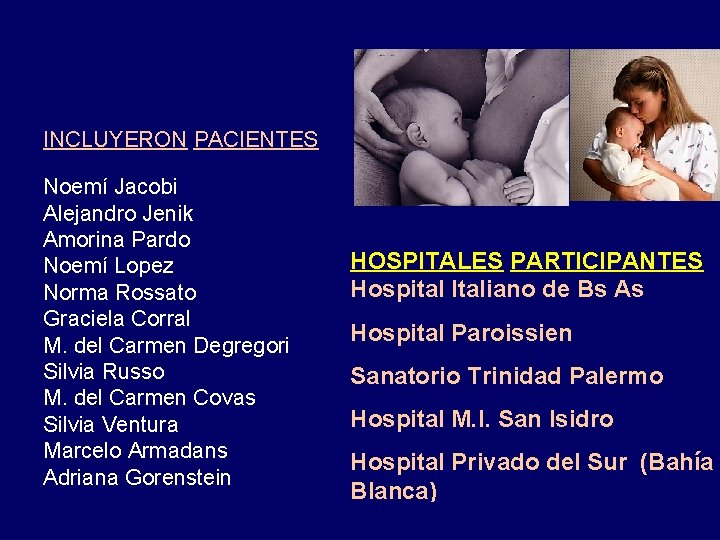 INCLUYERON PACIENTES

Noemí Jacobi
Alejandro Jenik
Amorina Pardo
Noemí Lopez
Norma Rossato
Graciela Corral
M. del Carmen Degregori
Silvia Russo
M. del Carmen Covas
Silvia Ventura
Marcelo Armadans
Adriana Gorenstein

HOSPITALES PARTICIPANTES
Hospital Italiano de Bs As

Hospital Paroissien

Sanatorio Trinidad Palermo

Hospital M.I. San Isidro

Hospital Privado del Sur (Bahía Blanca)